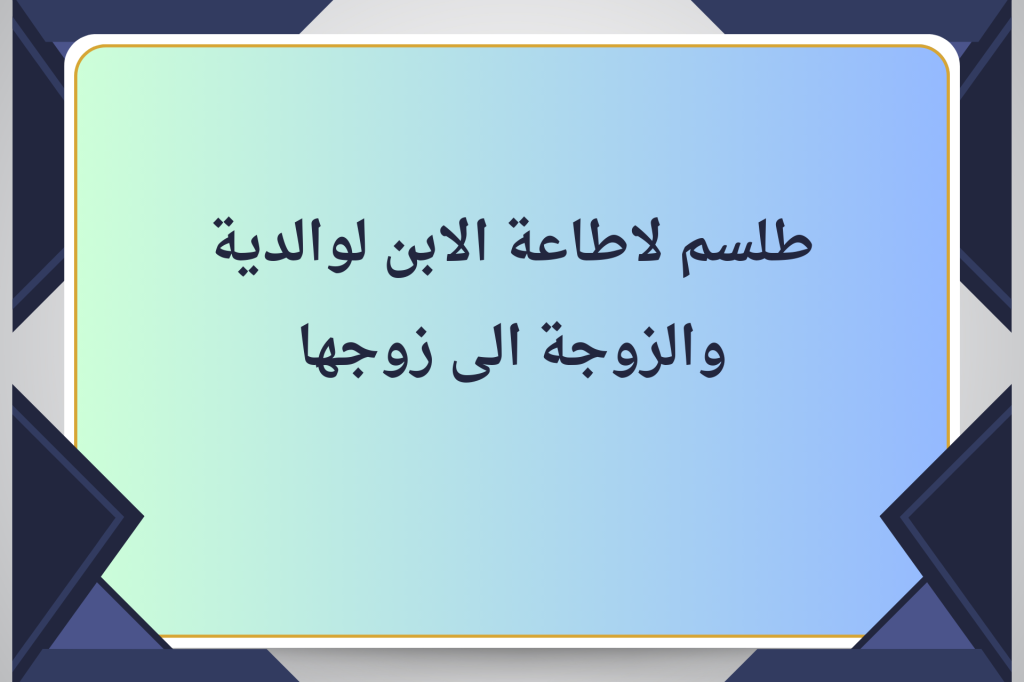 طلسم لاطاعة الابن لوالدية والزوجة الى زوجها